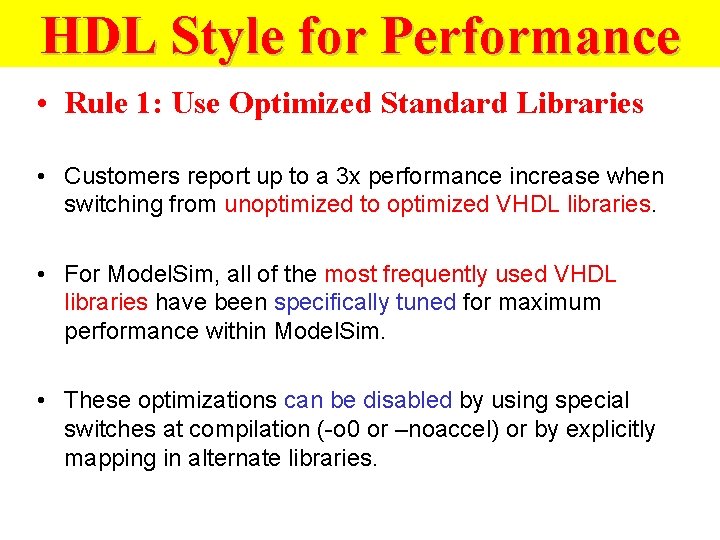 HDL Style for Performance

• Rule 1: Use Optimized Standard Libraries

• Customers report up to a 3x performance increase when switching from unoptimized to optimized VHDL libraries.

• For ModelSim, all of the most frequently used VHDL libraries have been specifically tuned for maximum performance within ModelSim.

• These optimizations can be disabled by using special switches at compilation (-o0 or –noaccel) or by explicitly mapping in alternate libraries.